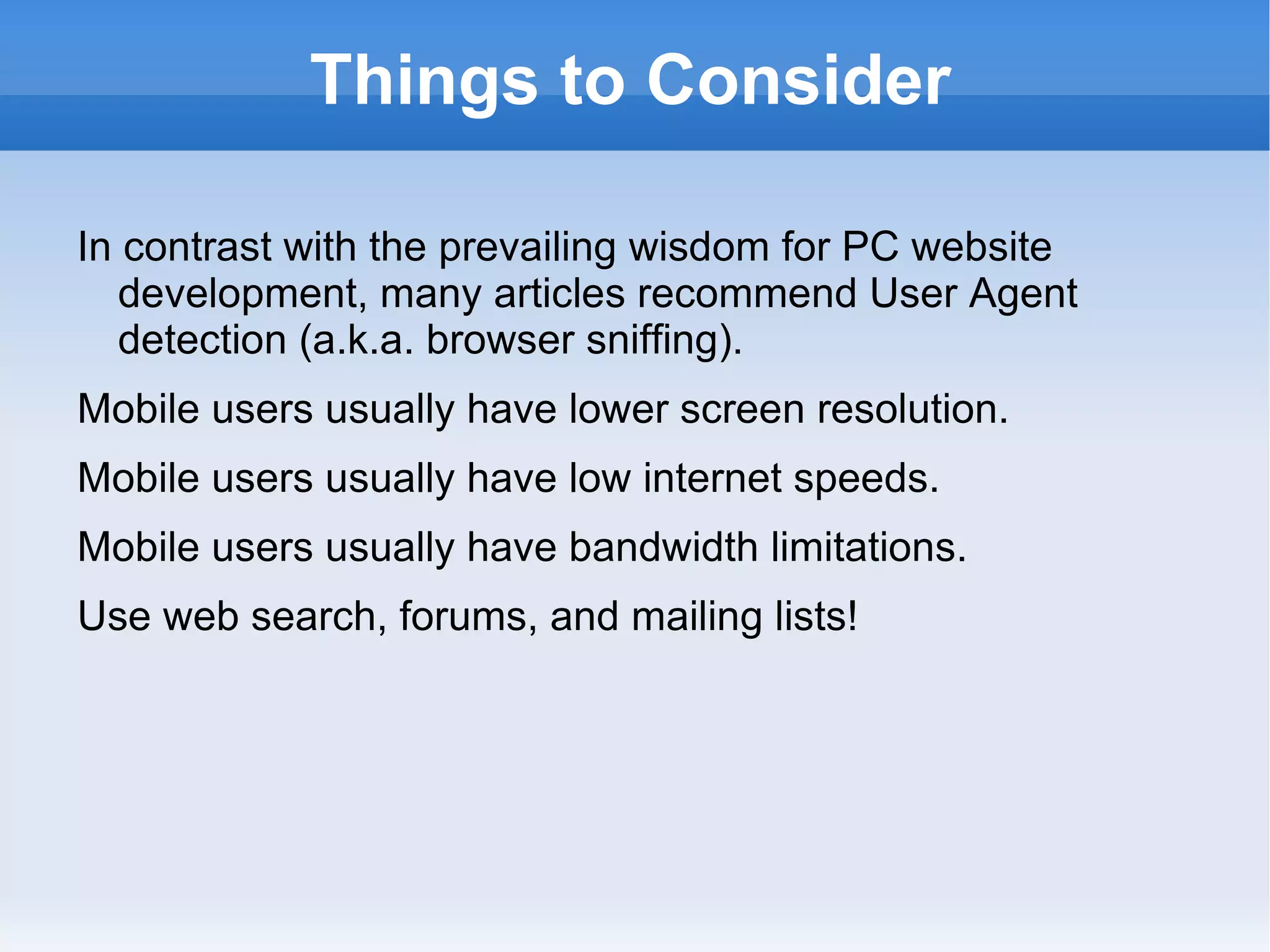 Things to Consider

In contrast with the prevailing wisdom for PC website development, many articles recommend User Agent detection (a.k.a. browser sniffing).

Mobile users usually have lower screen resolution.

Mobile users usually have low internet speeds.

Mobile users usually have bandwidth limitations.

Use web search, forums, and mailing lists!